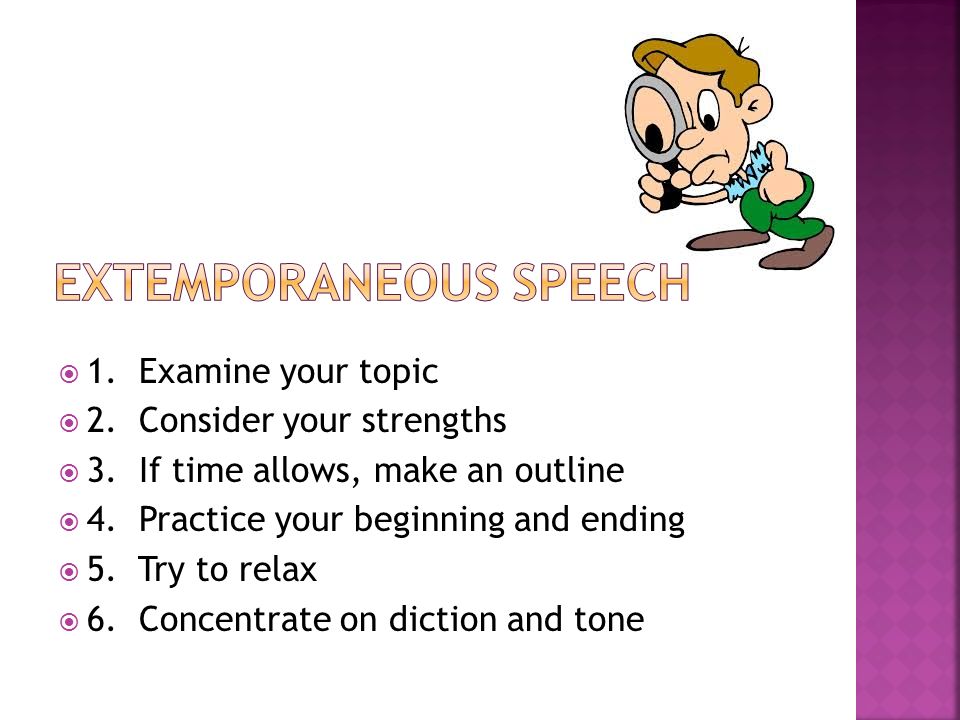 EXTEMPORANEOUS SPEECH

1. Examine your topic
2. Consider your strengths
3. If time allows, make an outline
4. Practice your beginning and ending
5. Try to relax
6. Concentrate on diction and tone